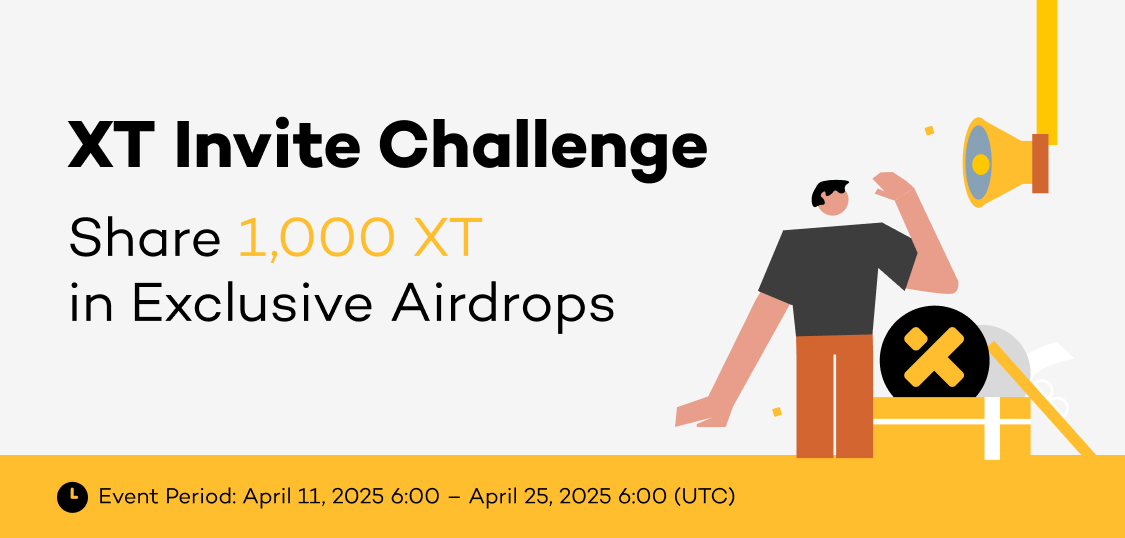 XT Invite Challenge

Share 1,000 XT in Exclusive Airdrops

Event Period: April 11, 2025 6:00 – April 25, 2025 6:00 (UTC)